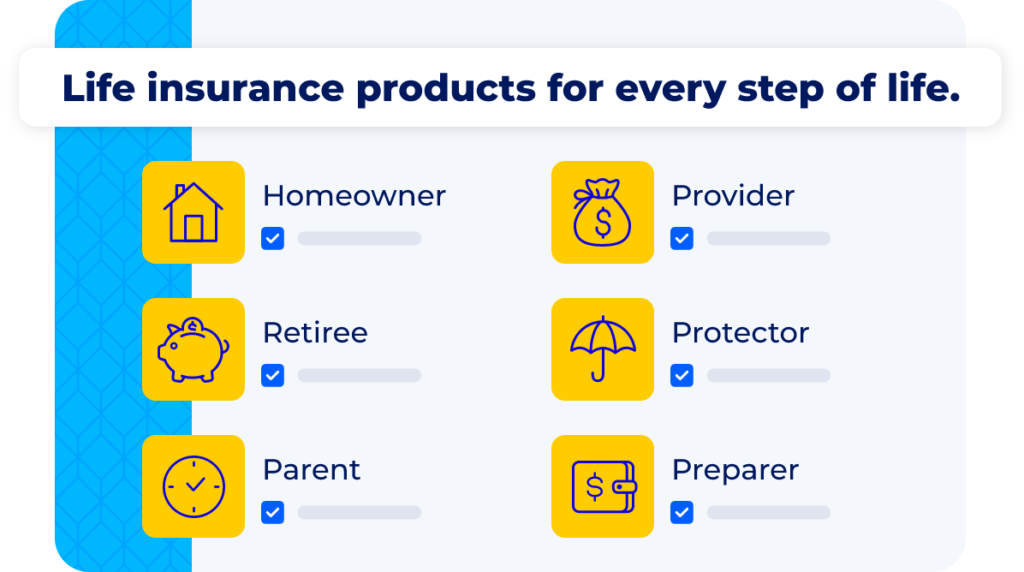 Life insurance products for every step of life.

Homeowner

Retiree

Parent

Provider

Protector

Preparer